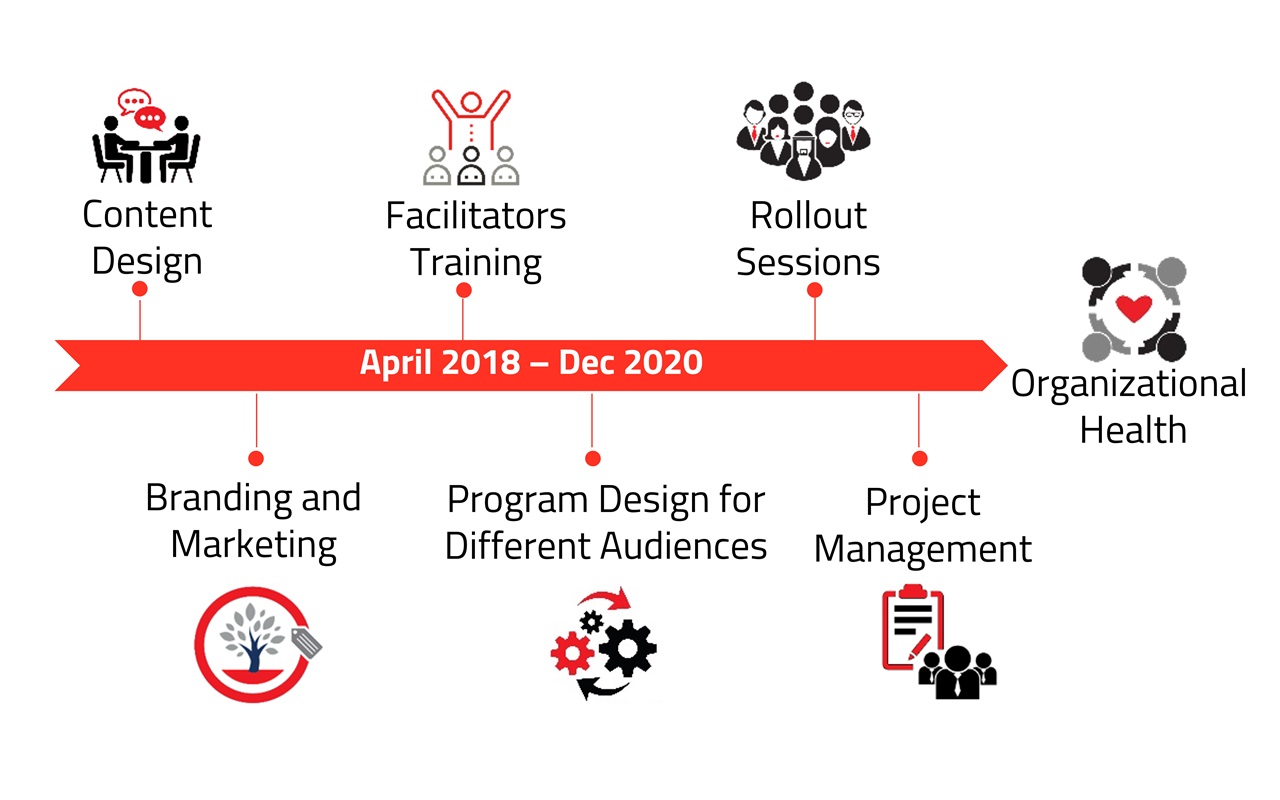 Content Design

Facilitators Training

Rollout Sessions

April 2018 – Dec 2020

Organizational Health

Branding and Marketing

Program Design for Different Audiences

Project Management